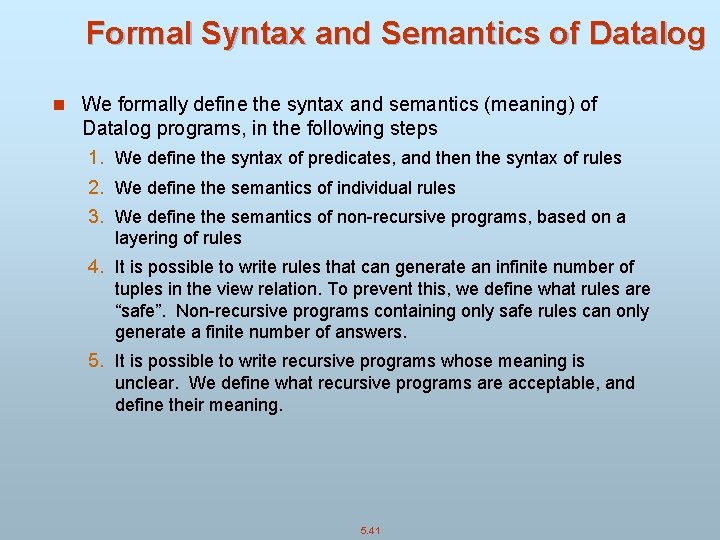 Formal Syntax and Semantics of Datalog

We formally define the syntax and semantics (meaning) of Datalog programs, in the following steps

1. We define the syntax of predicates, and then the syntax of rules

2. We define the semantics of individual rules

3. We define the semantics of non-recursive programs, based on a layering of rules

4. It is possible to write rules that can generate an infinite number of tuples in the view relation. To prevent this, we define what rules are “safe”. Non-recursive programs containing only safe rules can only generate a finite number of answers.

5. It is possible to write recursive programs whose meaning is unclear. We define what recursive programs are acceptable, and define their meaning.

5.41